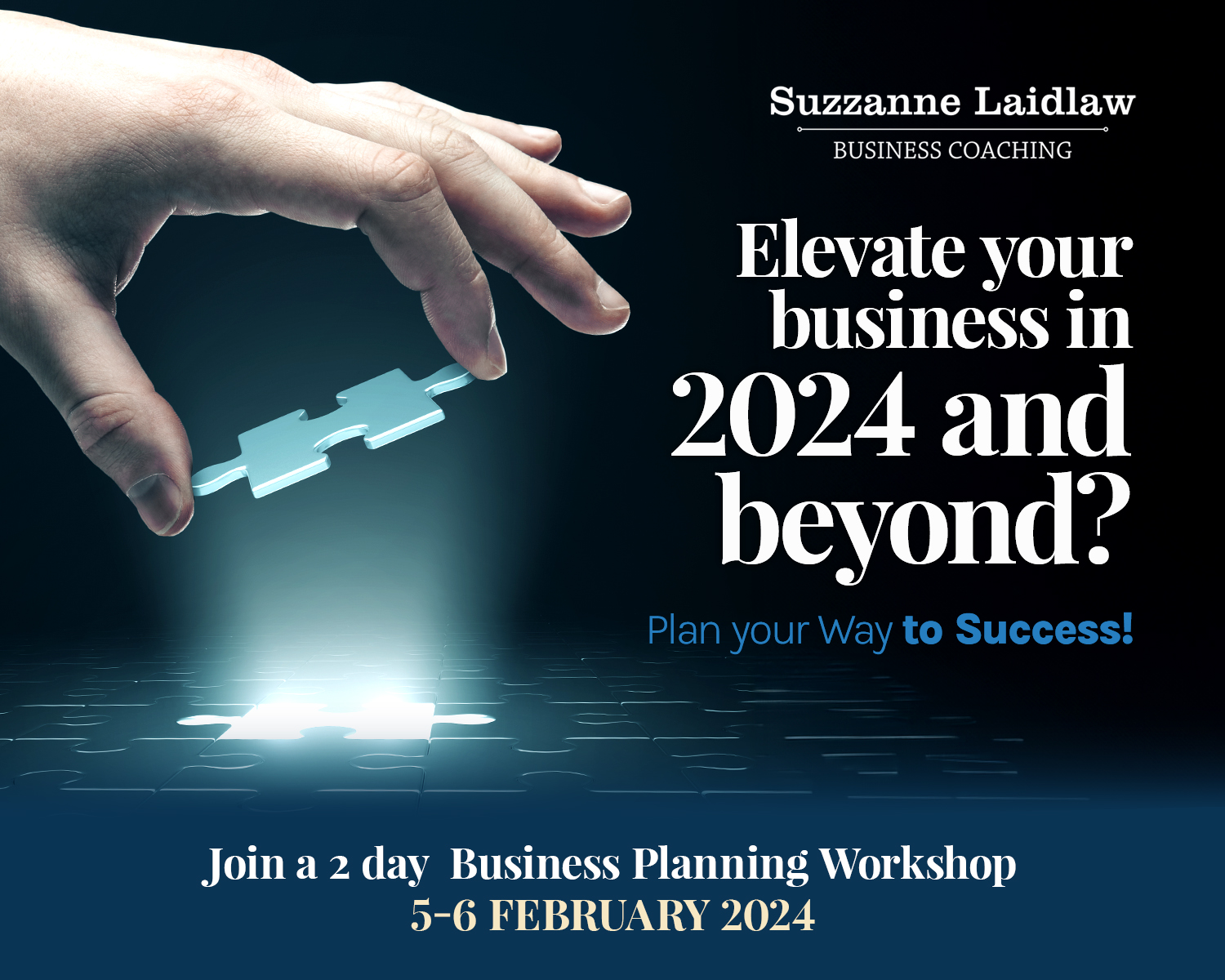 Suzzanne Laidlaw
BUSINESS COACHING

Elevate your business in 2024 and beyond?

Plan your Way to Success!

Join a 2 day Business Planning Workshop
5-6 FEBRUARY 2024